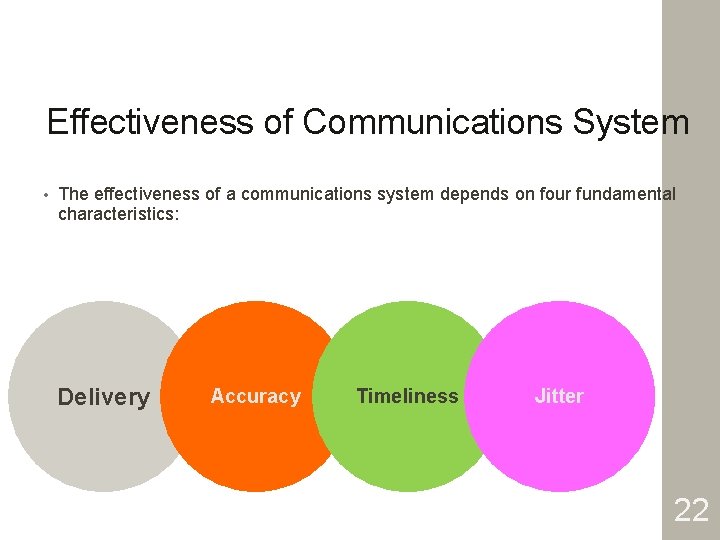 Effectiveness of Communications System

• The effectiveness of a communications system depends on four fundamental characteristics:

Delivery

Accuracy

Timeliness

Jitter

22